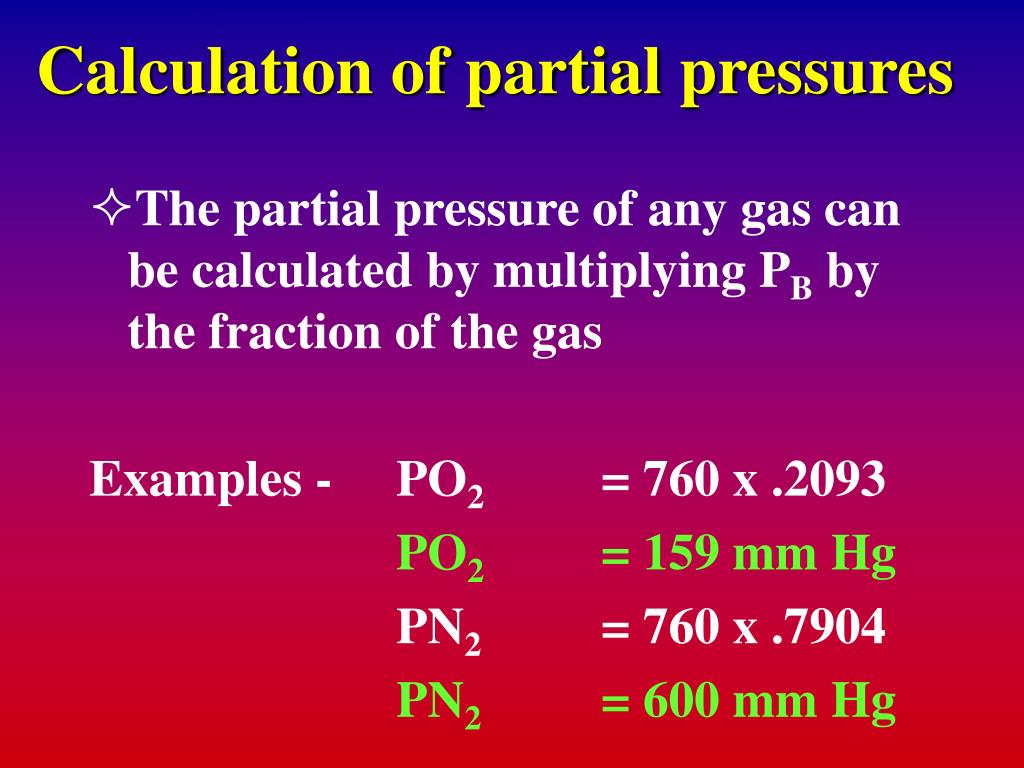 Calculation of partial pressures

✧The partial pressure of any gas can be calculated by multiplying $P_B$ by the fraction of the gas

Examples - $PO_2$ = 760 x .2093

$PO_2$ = 159 mm Hg

$PN_2$ = 760 x .7904

$PN_2$ = 600 mm Hg